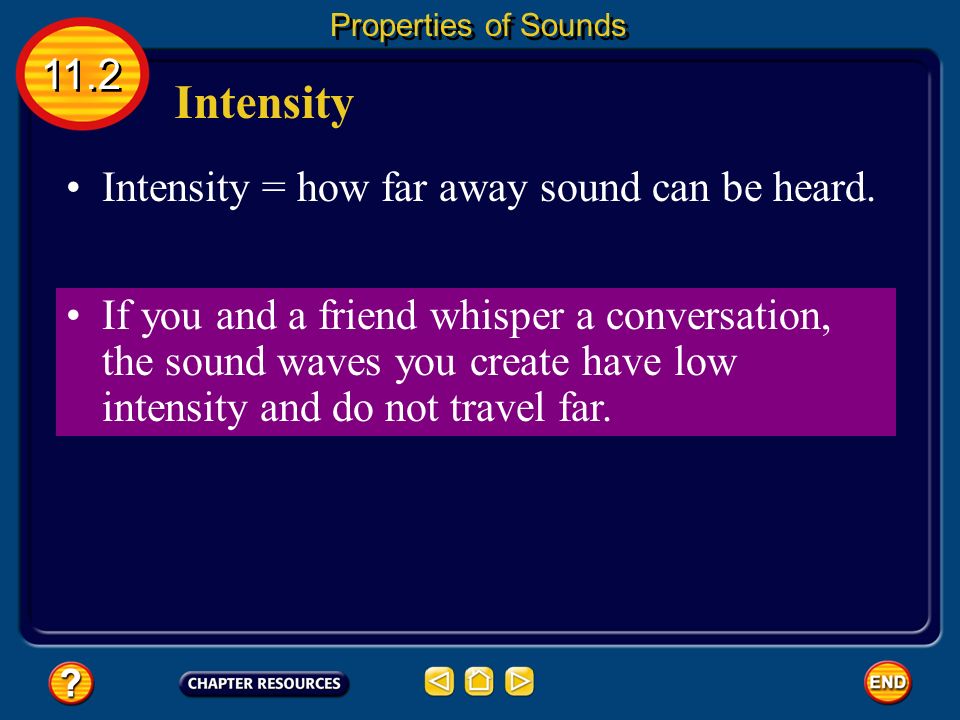 Properties of Sounds

11.2

Intensity

• Intensity = how far away sound can be heard.

• If you and a friend whisper a conversation, the sound waves you create have low intensity and do not travel far.

?

CHAPTER RESOURCES

END